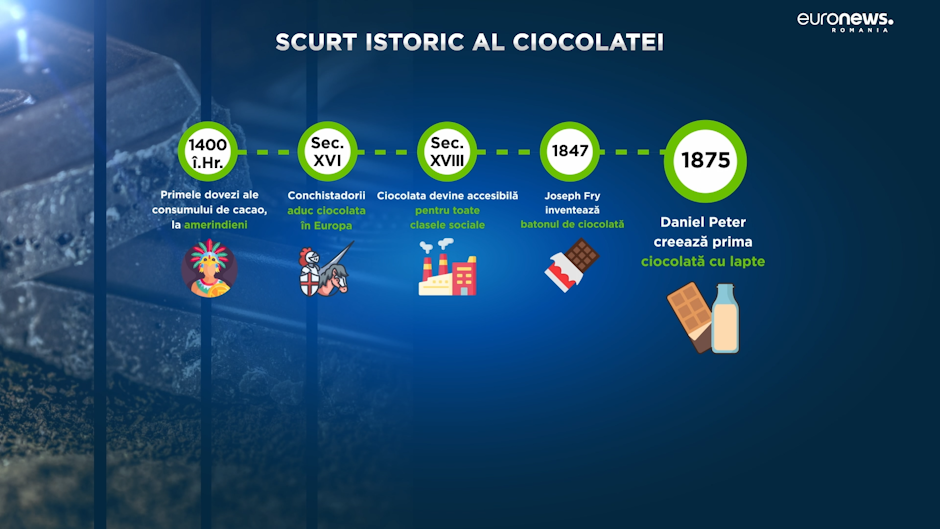 euronews. ROMANIA

SCURT ISTORIC AL CIOCOLATEI

1400 î.Hr.

Primele dovezi ale consumului de cacao, la amerindieni

Sec. XVI

Conchistadorii aduc ciocolata în Europa

Sec. XVIII

Ciocolata devine accesibilă pentru toate clasele sociale

1847

Joseph Fry inventează batonul de ciocolată

1875

Daniel Peter creează prima ciocolată cu lapte